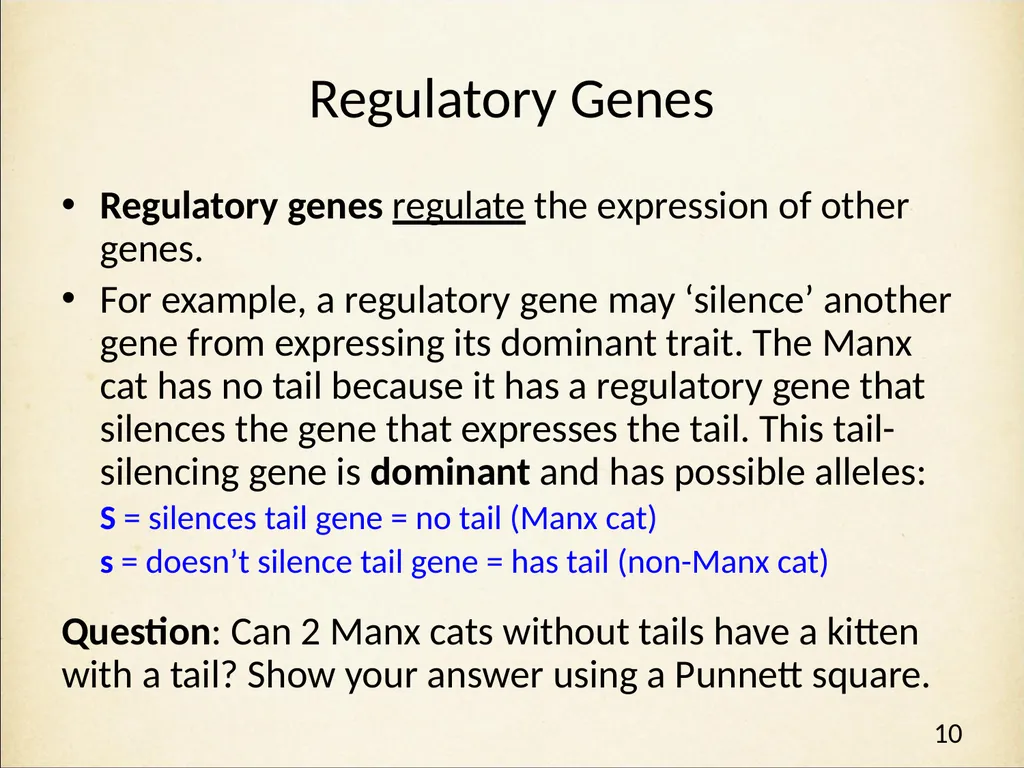 Regulatory Genes

• Regulatory genes regulate the expression of other genes.

• For example, a regulatory gene may ‘silence’ another gene from expressing its dominant trait. The Manx cat has no tail because it has a regulatory gene that silences the gene that expresses the tail. This tail-silencing gene is dominant and has possible alleles:

S = silences tail gene = no tail (Manx cat)

s = doesn’t silence tail gene = has tail (non-Manx cat)

Question: Can 2 Manx cats without tails have a kitten with a tail? Show your answer using a Punnett square.

10